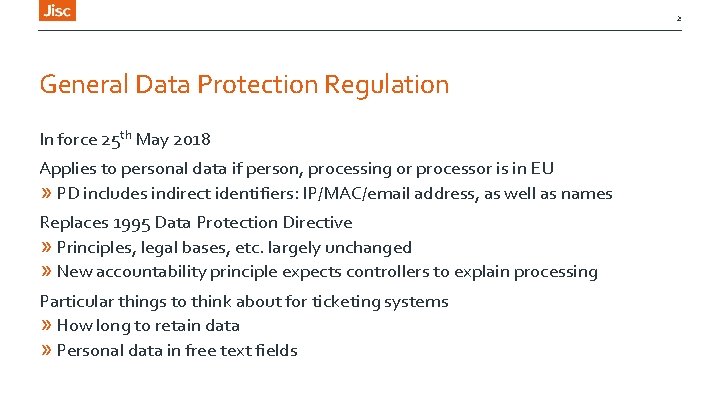 Jisc

2

General Data Protection Regulation

In force 25$^{th}$ May 2018

Applies to personal data if person, processing or processor is in EU
» PD includes indirect identifiers: IP/MAC/email address, as well as names

Replaces 1995 Data Protection Directive
» Principles, legal bases, etc. largely unchanged
» New accountability principle expects controllers to explain processing

Particular things to think about for ticketing systems
» How long to retain data
» Personal data in free text fields